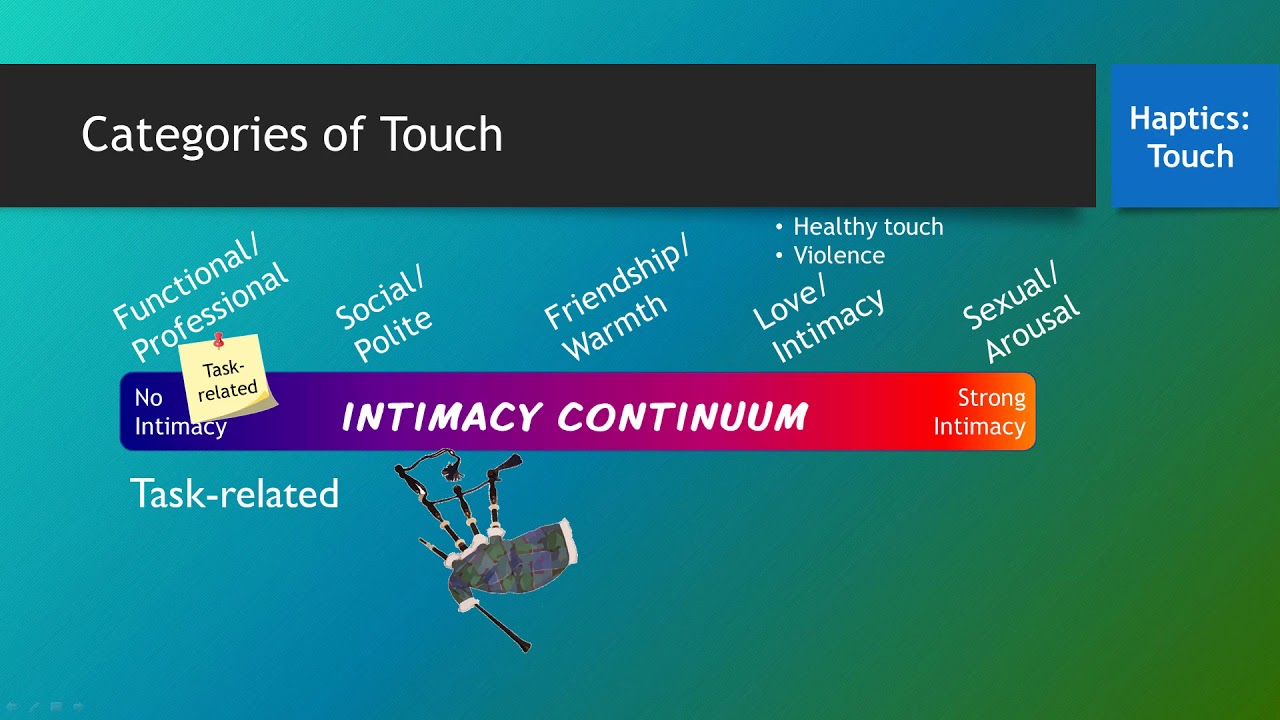 Categories of Touch

Haptics: Touch

• Healthy touch
• Violence

Functional/ Professional

Social/ Polite

Friendship/ Warmth

Love/ Intimacy

Sexual/ Arousal

Task-related

No Intimacy

INTIMACY CONTINUUM

Strong Intimacy

Task-related